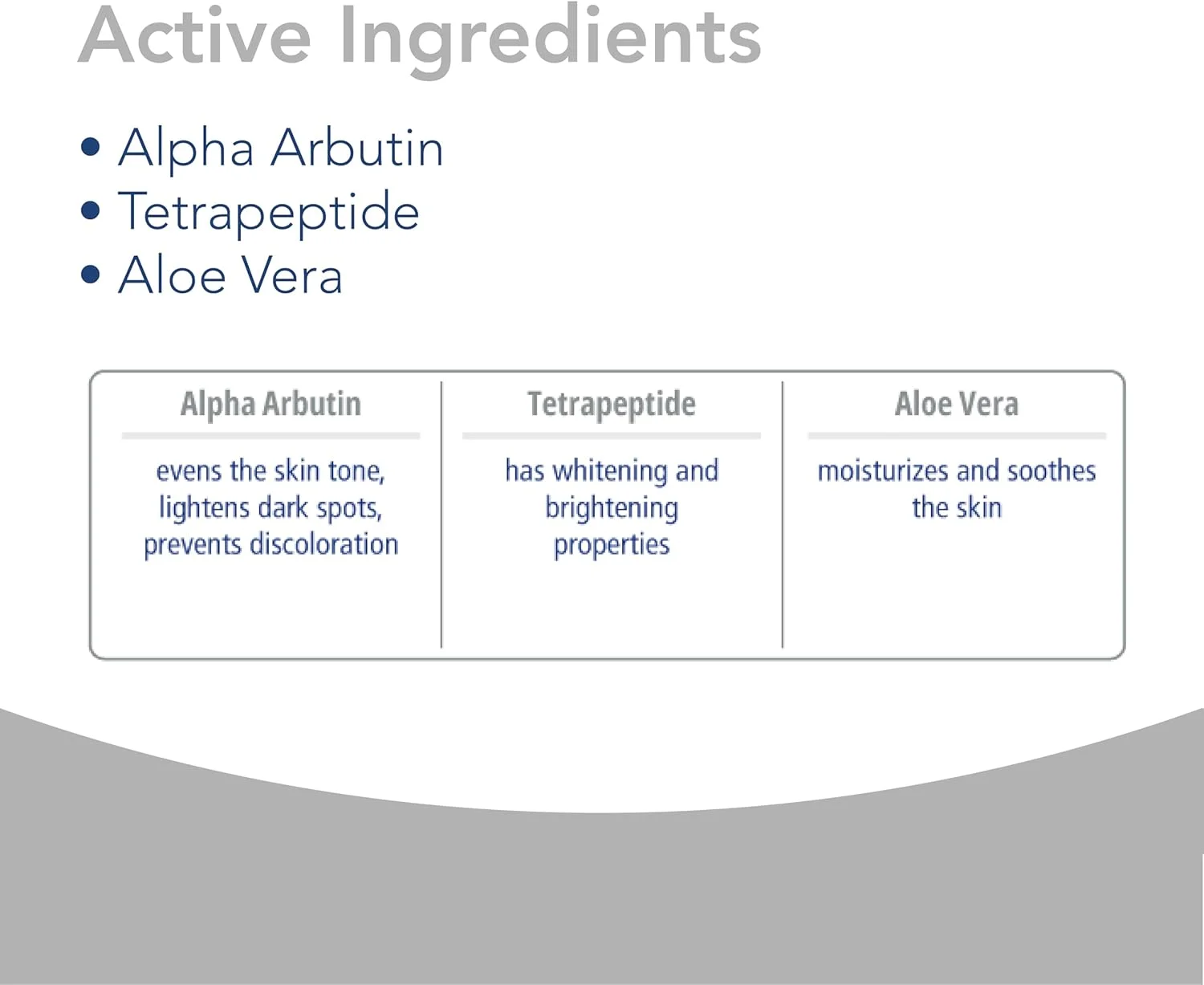 Active Ingredients

• Alpha Arbutin
• Tetrapeptide
• Aloe Vera

| Alpha Arbutin | Tetrapeptide | Aloe Vera |
|---|---|---|
| evens the skin tone, lightens dark spots, prevents discoloration | has whitening and brightening properties | moisturizes and soothes the skin |